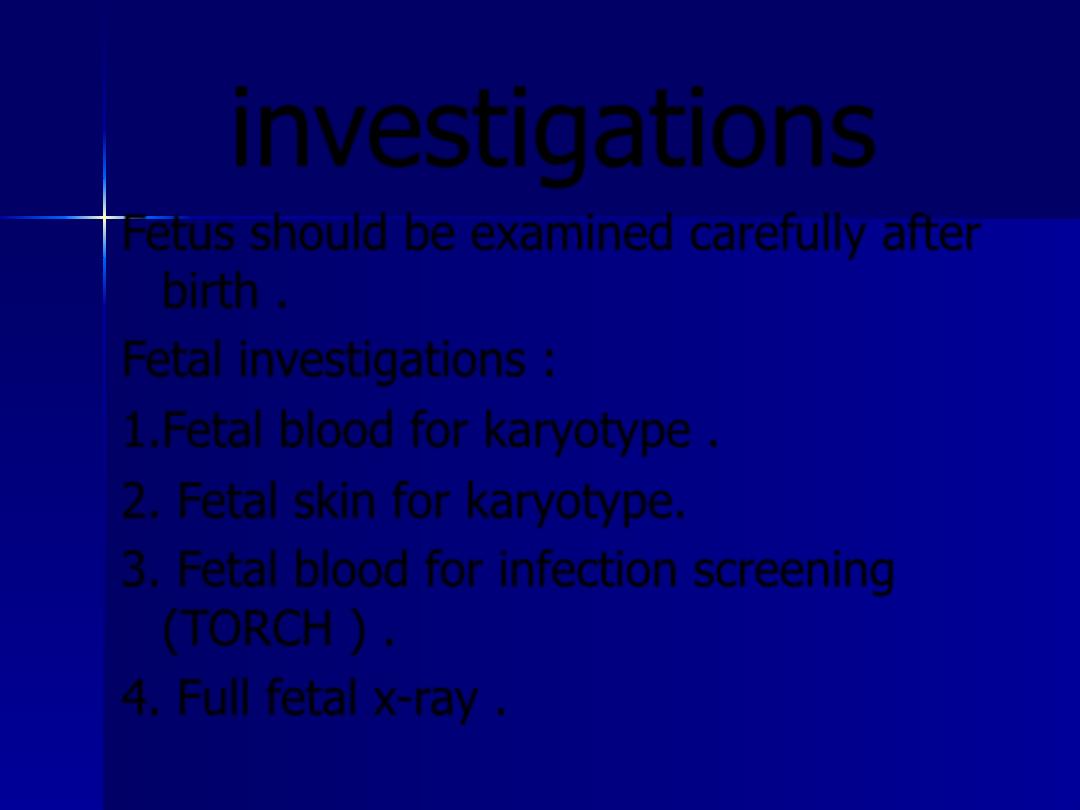 investigations

Fetus should be examined carefully after birth .

Fetal investigations :

1.Fetal blood for karyotype .

2. Fetal skin for karyotype.

3. Fetal blood for infection screening (TORCH ) .

4. Full fetal x-ray .